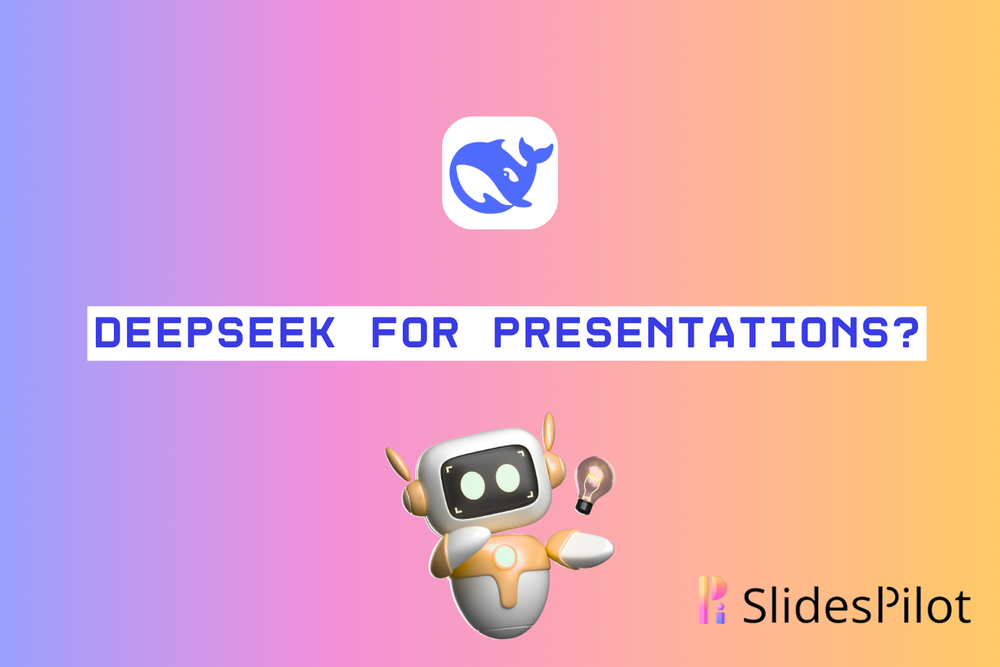 DEEPSEEK FOR PRESENTATIONS?

SlidesPilot